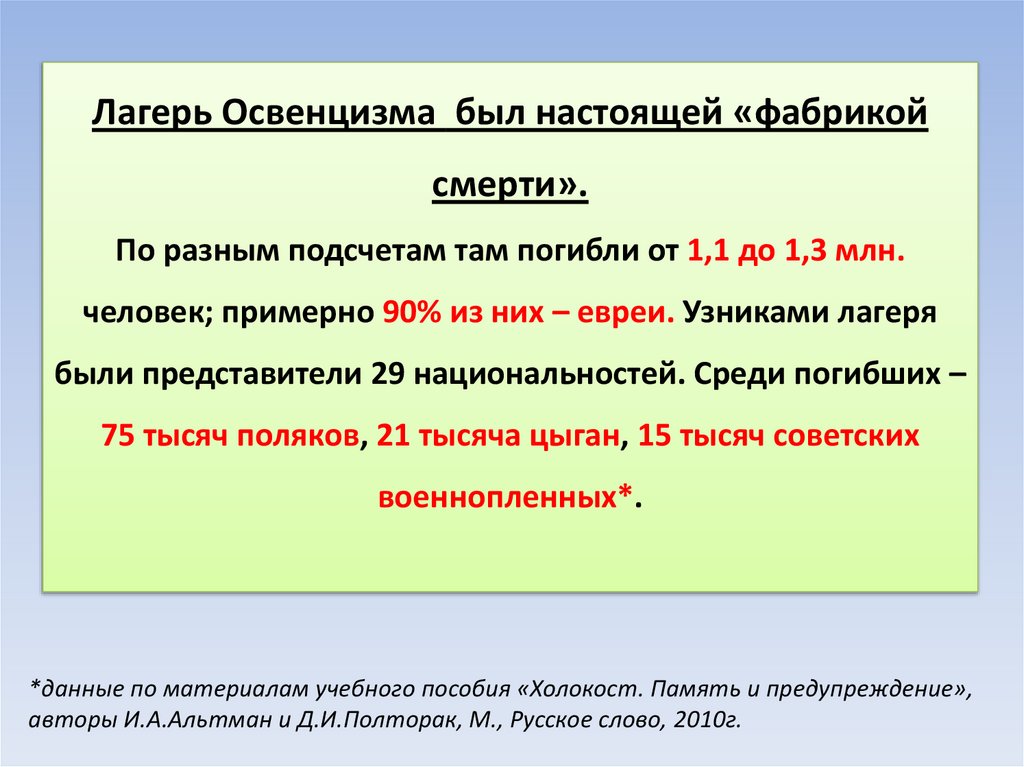 Лагерь Освенцизма был настоящей «фабрикой смерти».

По разным подсчетам там погибли от 1,1 до 1,3 млн. человек; примерно 90% из них – евреи. Узниками лагеря были представители 29 национальностей. Среди погибших – 75 тысяч поляков, 21 тысяча цыган, 15 тысяч советских военнопленных*.

*данные по материалам учебного пособия «Холокост. Память и предупреждение», авторы И.А.Альтман и Д.И.Полторак, М., Русское слово, 2010г.